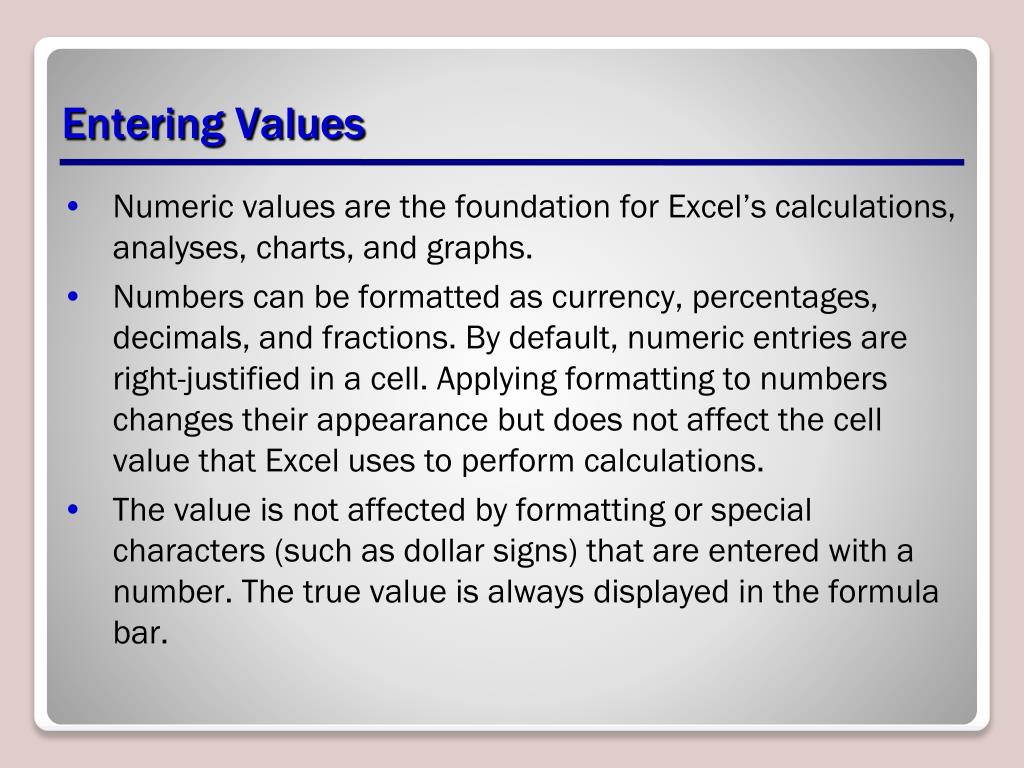 Entering Values

• Numeric values are the foundation for Excel’s calculations, analyses, charts, and graphs.

• Numbers can be formatted as currency, percentages, decimals, and fractions. By default, numeric entries are right-justified in a cell. Applying formatting to numbers changes their appearance but does not affect the cell value that Excel uses to perform calculations.

• The value is not affected by formatting or special characters (such as dollar signs) that are entered with a number. The true value is always displayed in the formula bar.